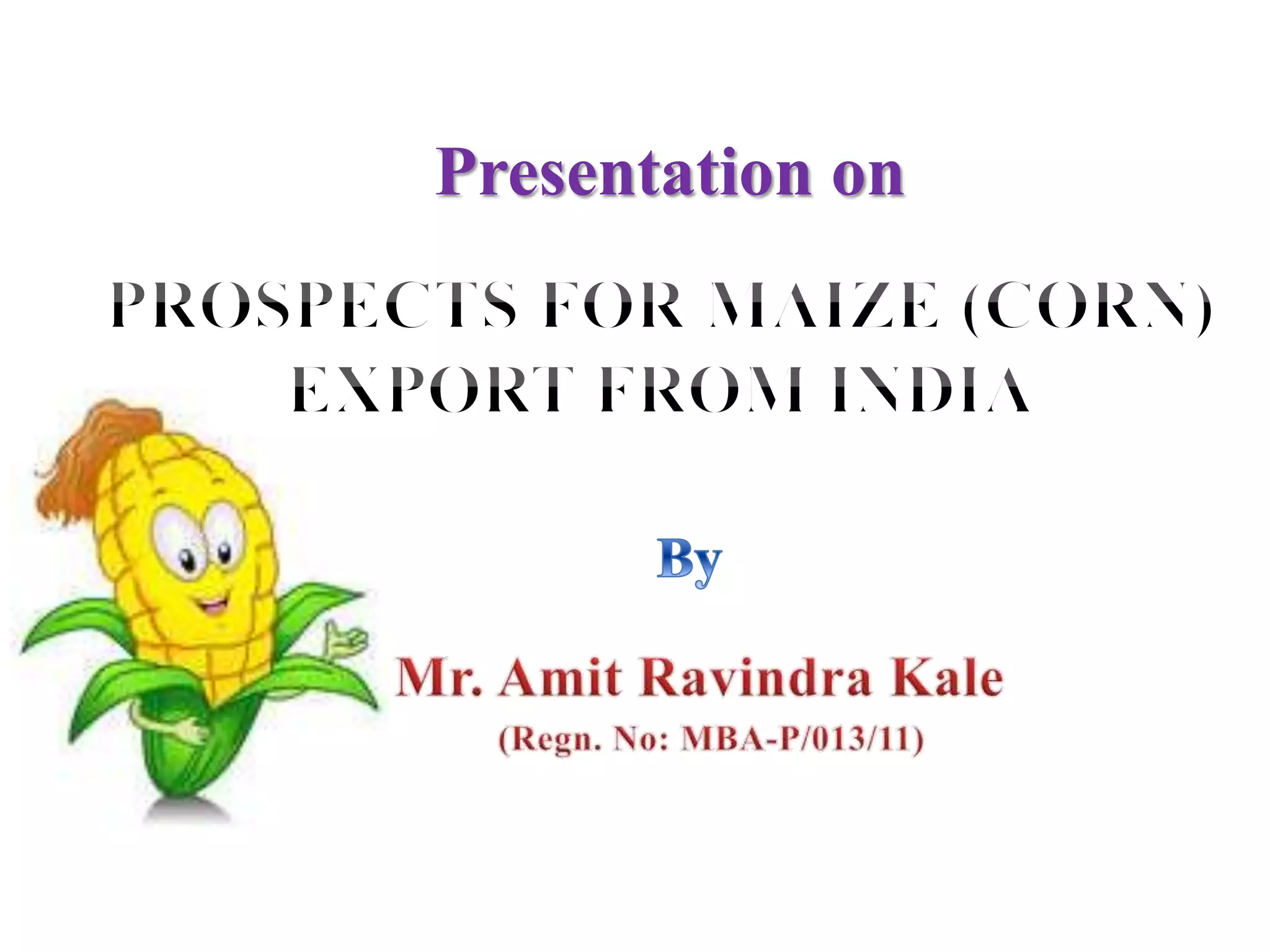 Presentation on

PROSPECTS FOR MAIZE (CORN) EXPORT FROM INDIA

By

Mr. Amit Ravindra Kale
(Regn. No: MBA-P/013/11)